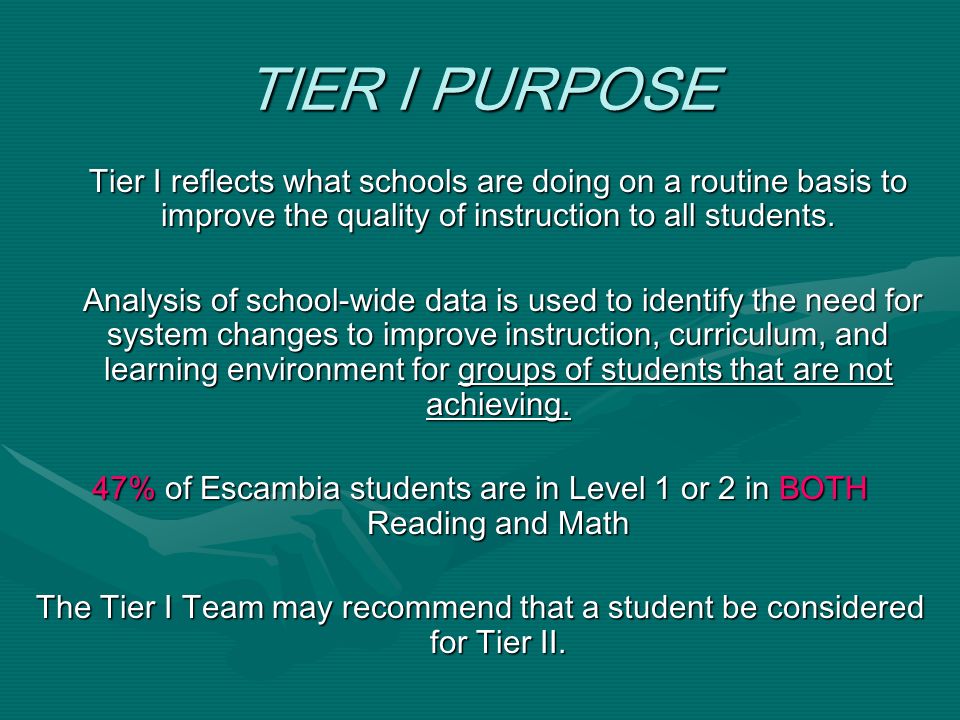 TIER I PURPOSE

Tier I reflects what schools are doing on a routine basis to improve the quality of instruction to all students.

Analysis of school-wide data is used to identify the need for system changes to improve instruction, curriculum, and learning environment for groups of students that are not achieving.

47% of Escambia students are in Level 1 or 2 in BOTH Reading and Math

The Tier I Team may recommend that a student be considered for Tier II.